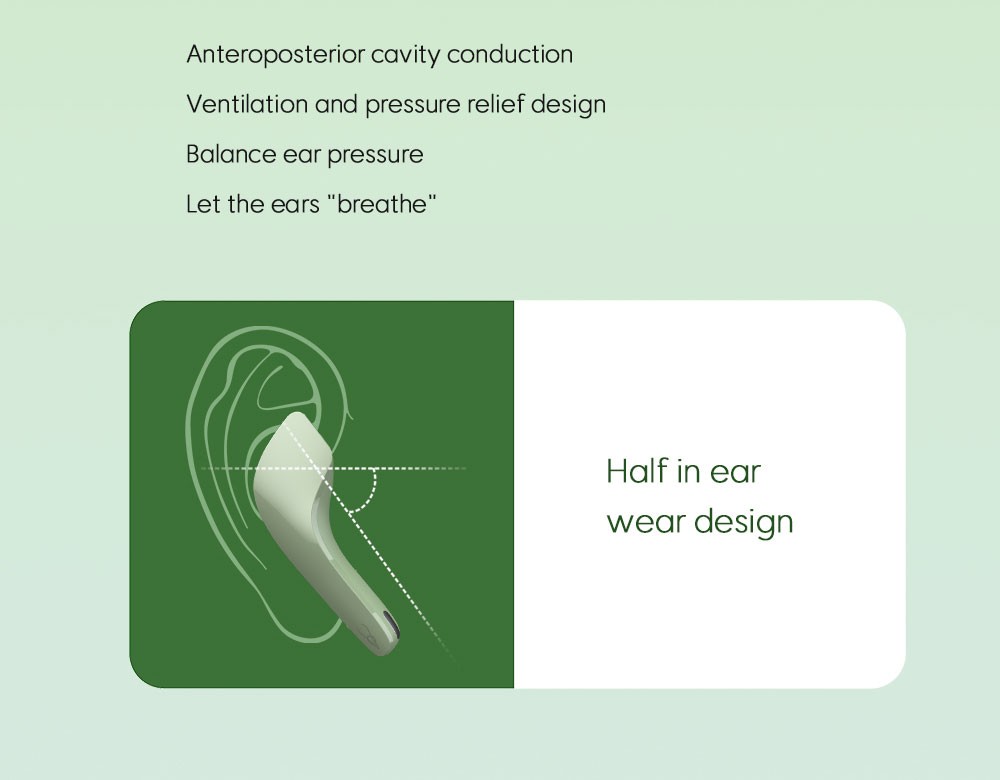 Anteroposterior cavity conduction

Ventilation and pressure relief design

Balance ear pressure

Let the ears "breathe"

Half in ear wear design